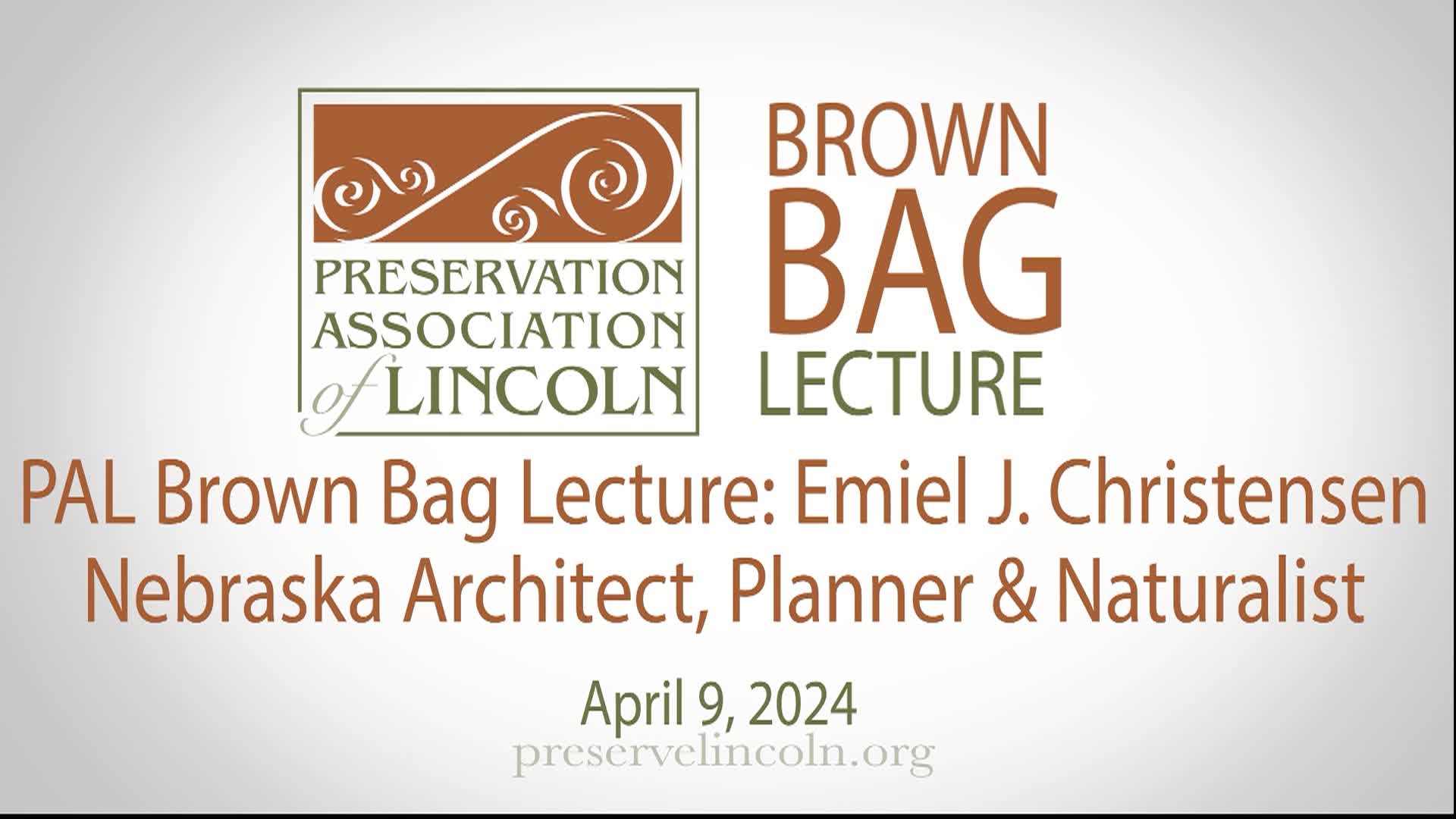 PRESERVATION ASSOCIATION of LINCOLN

BROWN BAG LECTURE

PAL Brown Bag Lecture: Emiel J. Christensen Nebraska Architect, Planner & Naturalist

April 9, 2024

preservelincoln.org